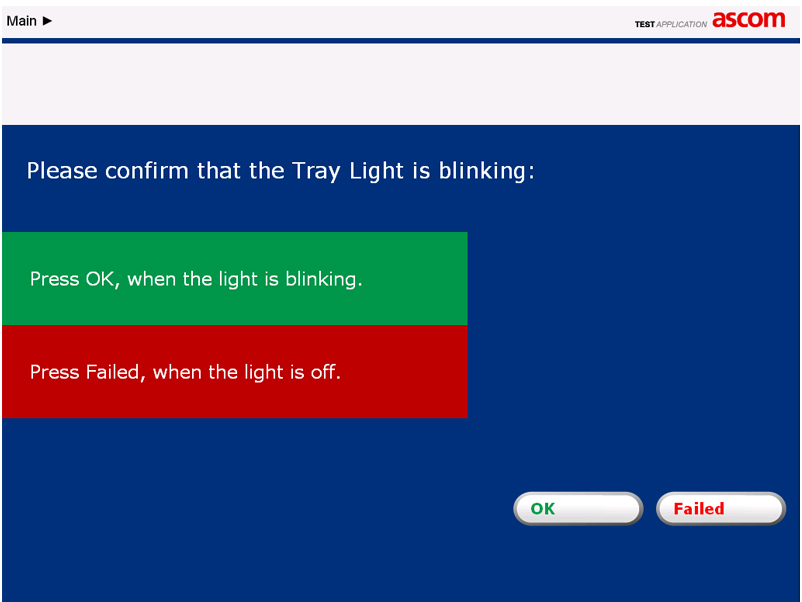 Main ►

TEST APPLICATION ascom

Please confirm that the Tray Light is blinking:

Press OK, when the light is blinking.

Press Failed, when the light is off.

OK

Failed